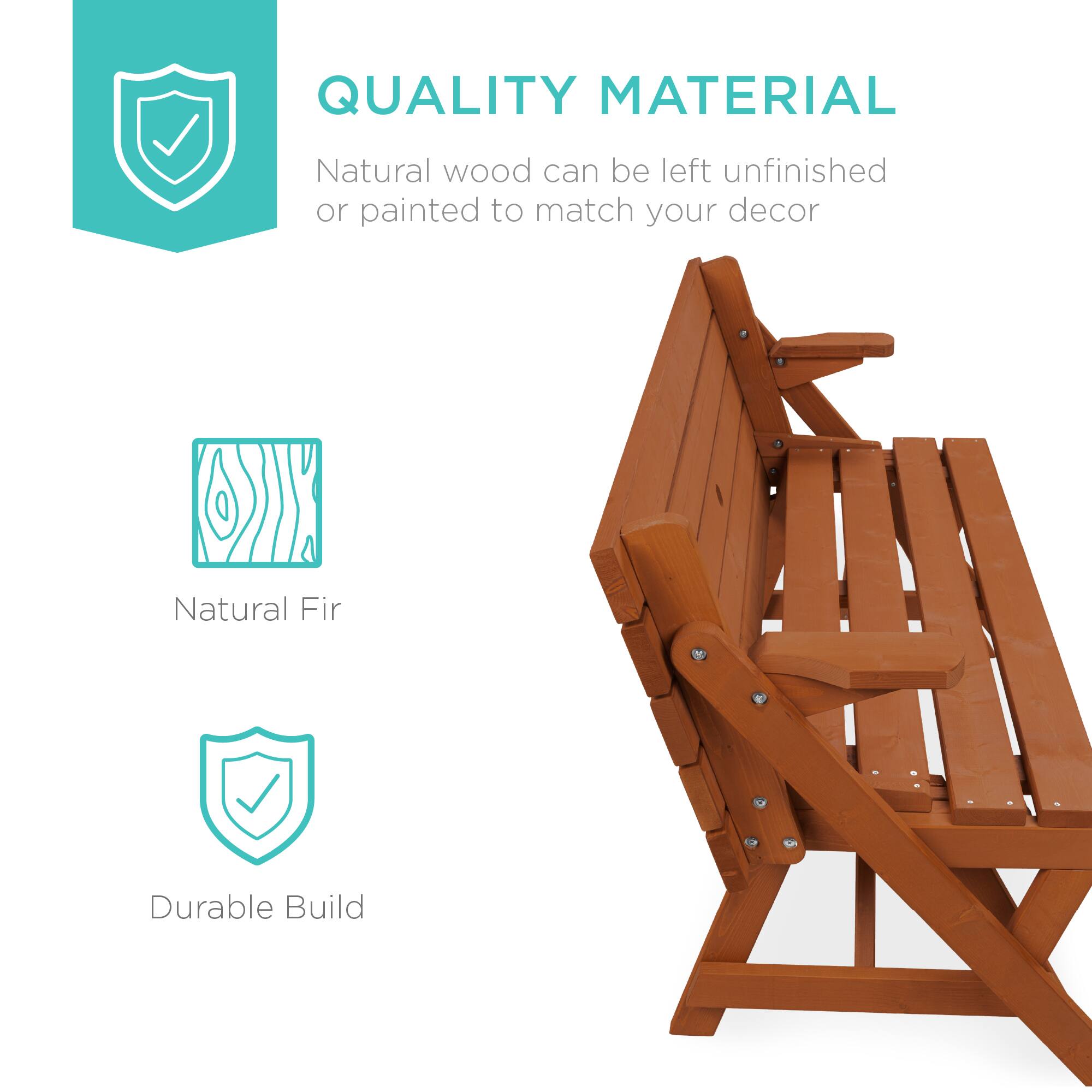 QUALITY MATERIAL

Natural wood can be left unfinished or painted to match your decor

Natural Fir

Durable Build